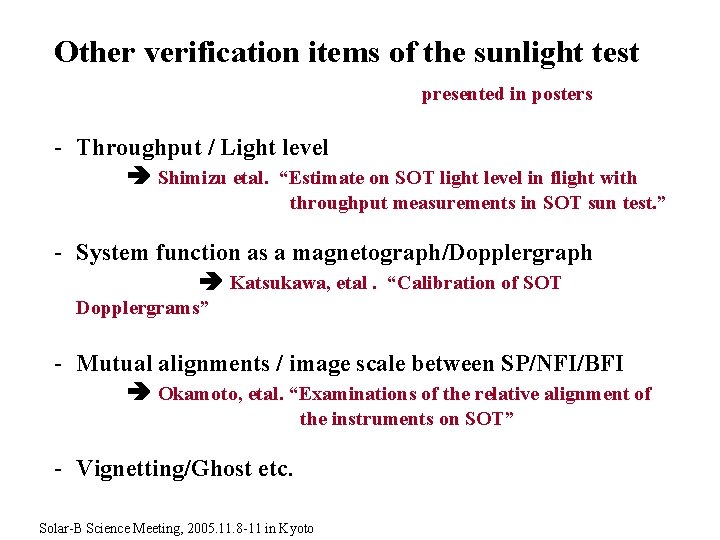 Other verification items of the sunlight test

presented in posters

- Throughput / Light level

➔ Shimizu etal. “Estimate on SOT light level in flight with throughput measurements in SOT sun test.”

- System function as a magnetograph/Dopplergraph

➔ Katsukawa, etal . “Calibration of SOT Dopplergrams”

- Mutual alignments / image scale between SP/NFI/BFI

➔ Okamoto, etal. “Examinations of the relative alignment of the instruments on SOT”

- Vignetting/Ghost etc.

Solar-B Science Meeting, 2005.11.8-11 in Kyoto